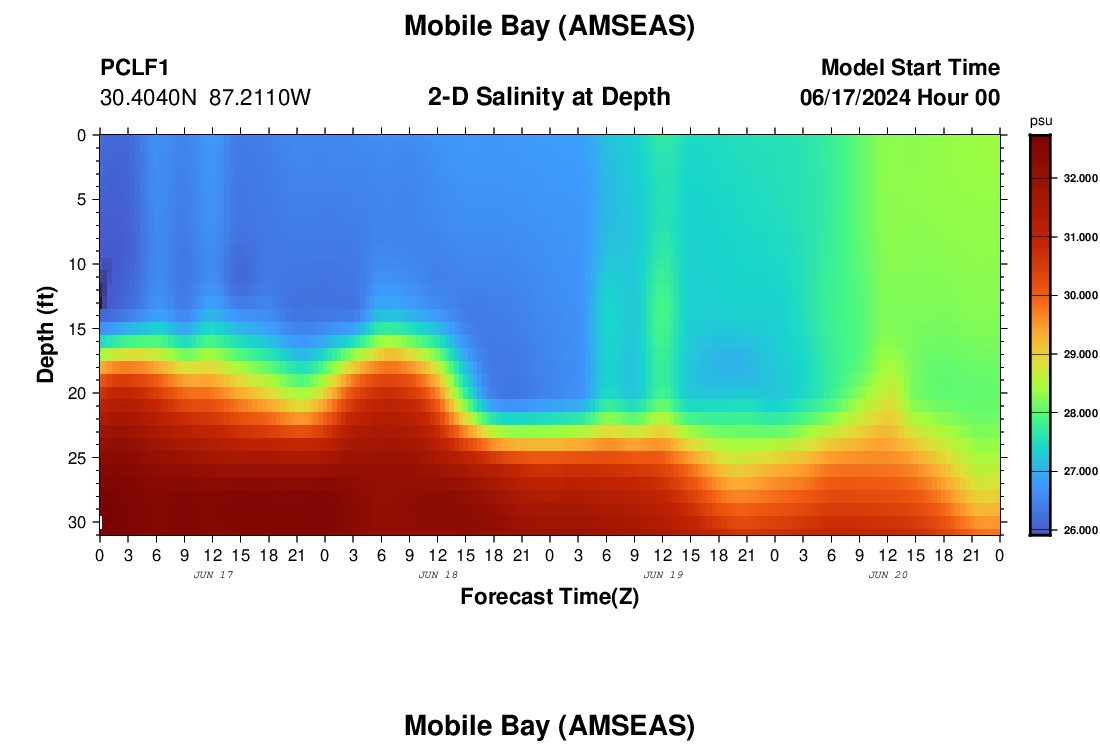 Mobile Bay (AMSEAS)

PCLF1
30.4040N 87.2110W

2-D Salinity at Depth

Model Start Time
06/17/2024 Hour 00

psu
32.000
31.000
30.000
29.000
28.000
27.000
26.000

Depth (ft)
0
5
10
15
20
25
30

0 3 6 9 12 15 18 21 0 3 6 9 12 15 18 21 0 3 6 9 12 15 18 21 0 3 6 9 12 15 18 21 0

JUN 17
JUN 18
JUN 19
JUN 20

Forecast Time(Z)

Mobile Bay (AMSEAS)